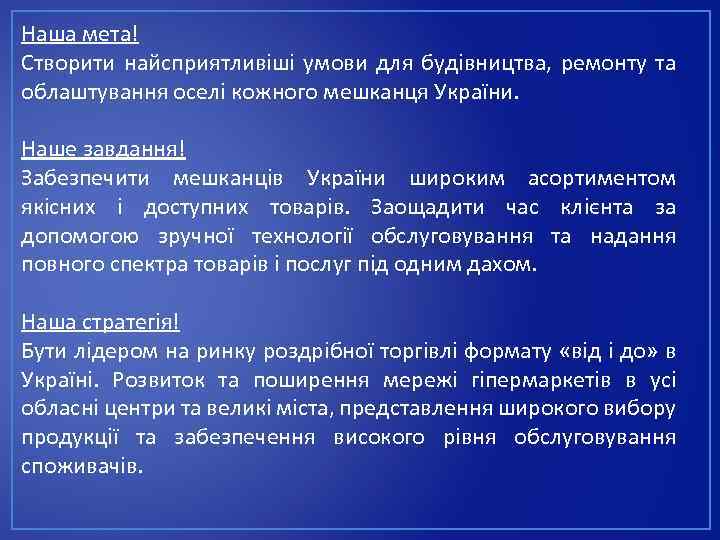 Наша мета!
Створити найсприятливіші умови для будівництва, ремонту та облаштування оселі кожного мешканця України.

Наше завдання!
Забезпечити мешканців України широким асортиментом якісних і доступних товарів. Заощадити час клієнта за допомогою зручної технології обслуговування та надання повного спектра товарів і послуг під одним дахом.

Наша стратегія!
Бути лідером на ринку роздрібної торгівлі формату «від і до» в Україні. Розвиток та поширення мережі гіпермаркетів в усі обласні центри та великі міста, представлення широкого вибору продукції та забезпечення високого рівня обслуговування споживачів.